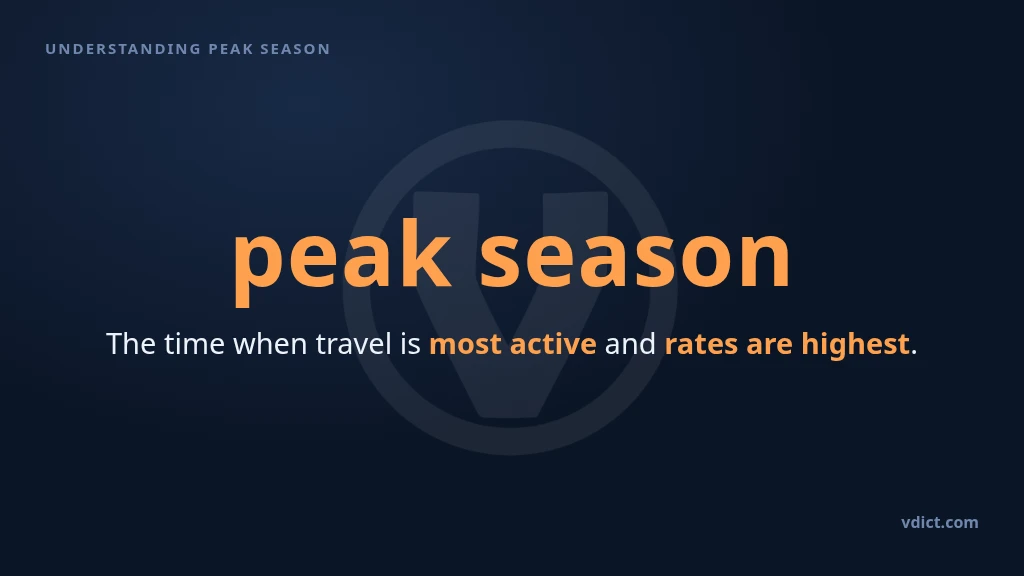 UNDERSTANDING PEAK SEASON

peak season

The time when travel is most active and rates are highest.

vdict.com